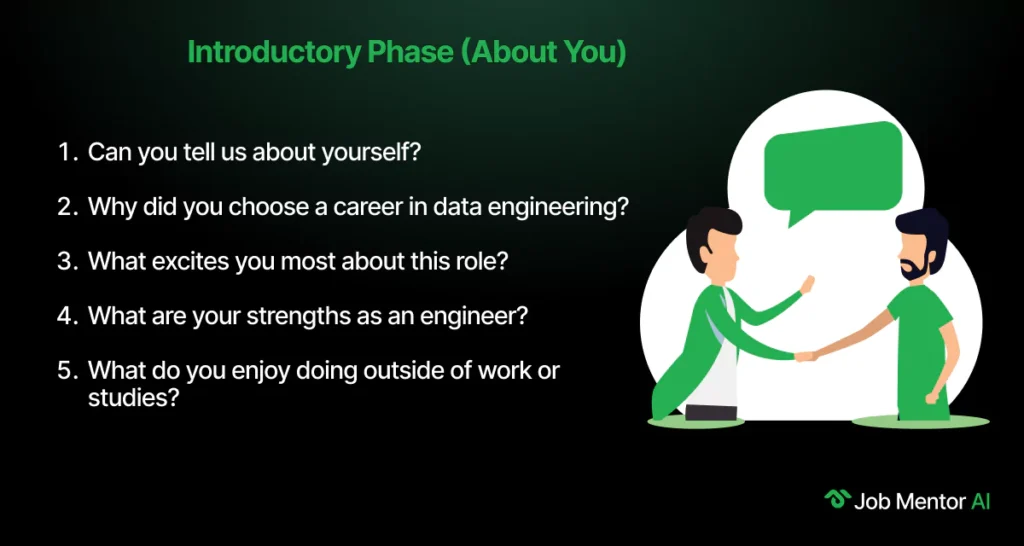 Introductory Phase (About You)

1. Can you tell us about yourself?

2. Why did you choose a career in data engineering?

3. What excites you most about this role?

4. What are your strengths as an engineer?

5. What do you enjoy doing outside of work or studies?

Job Mentor AI